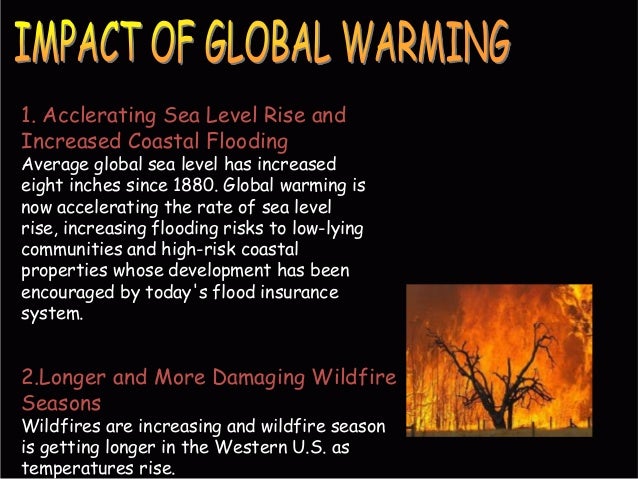 IMPACT OF GLOBAL WARMING

1. Acclerating Sea Level Rise and Increased Coastal Flooding
Average global sea level has increased eight inches since 1880. Global warming is now accelerating the rate of sea level rise, increasing flooding risks to low-lying communities and high-risk coastal properties whose development has been encouraged by today's flood insurance system.

2.Longer and More Damaging Wildfire Seasons
Wildfires are increasing and wildfire season is getting longer in the Western U.S. as temperatures rise.